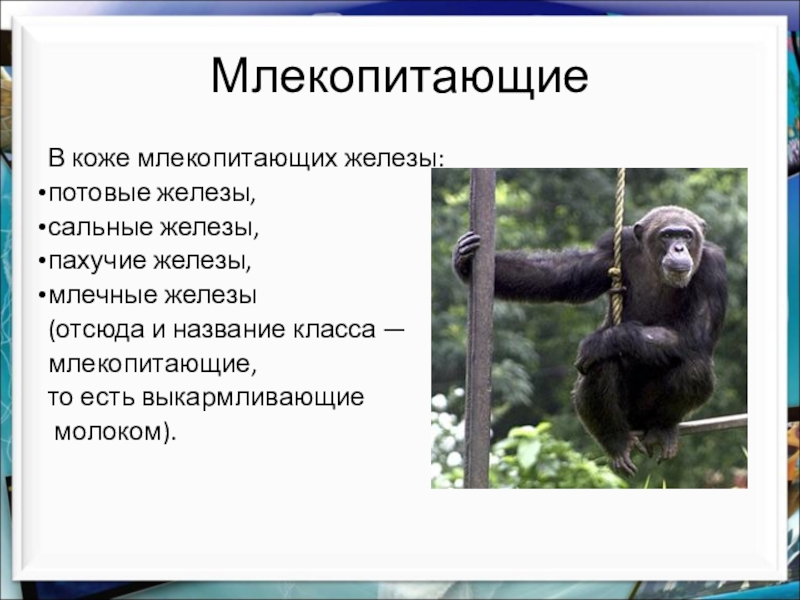 Млекопитающие

В коже млекопитающих железы:
•потовые железы,
•сальные железы,
•пахучие железы,
•млечные железы
(отсюда и название класса — млекопитающие,
то есть выкармливающие молоком).